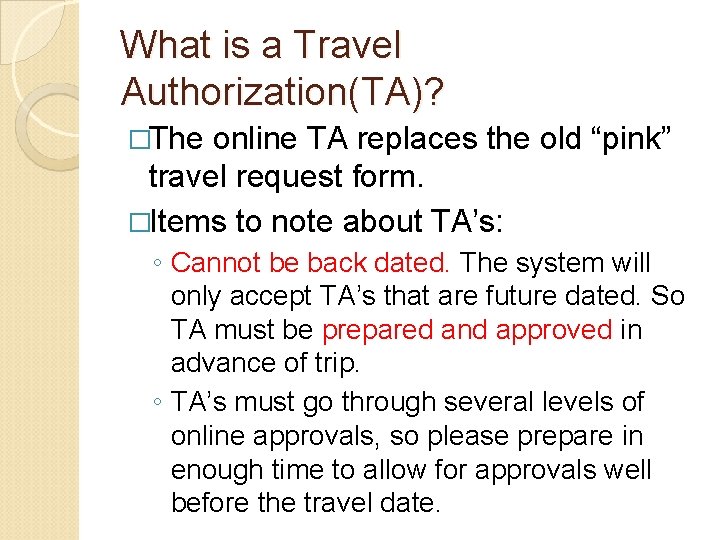 What is a Travel Authorization(TA)?

□The online TA replaces the old “pink” travel request form.

□Items to note about TA’s:

◦ Cannot be back dated. The system will only accept TA’s that are future dated. So TA must be prepared and approved in advance of trip.

◦ TA’s must go through several levels of online approvals, so please prepare in enough time to allow for approvals well before the travel date.